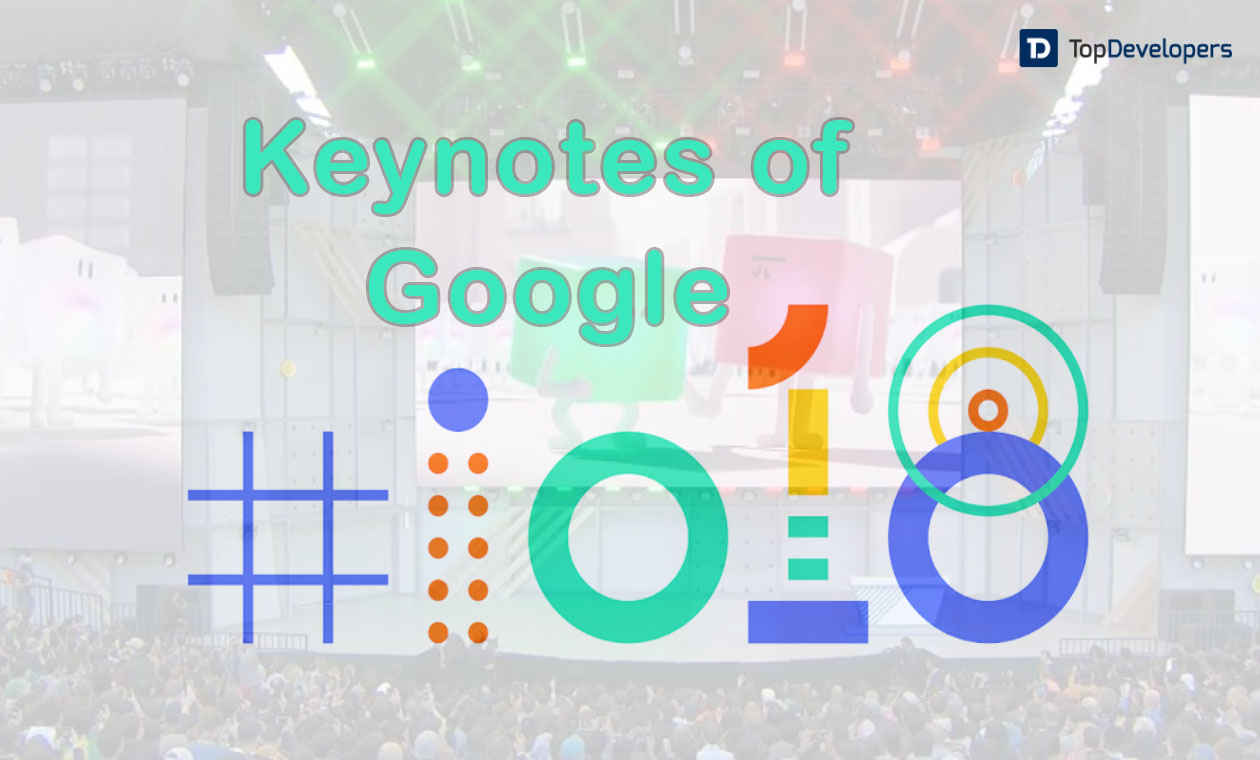 TopDevelopers

Keynotes of Google

#io18